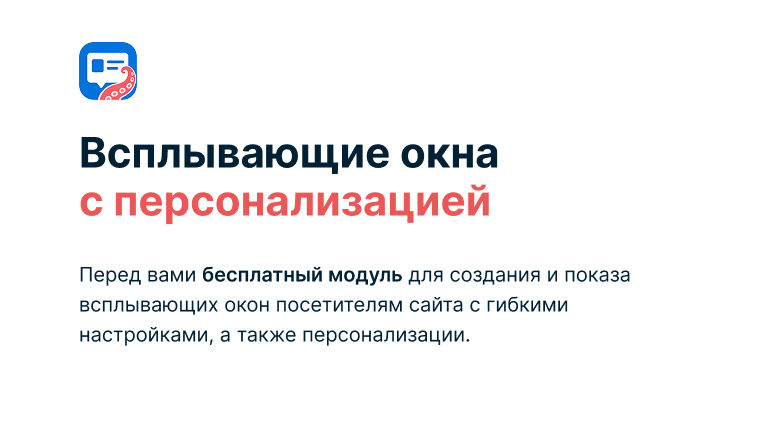 Всплывающие окна
с персонализацией

Перед вами бесплатный модуль для создания и показа всплывающих окон посетителям сайта с гибкими настройками, а также персонализации.